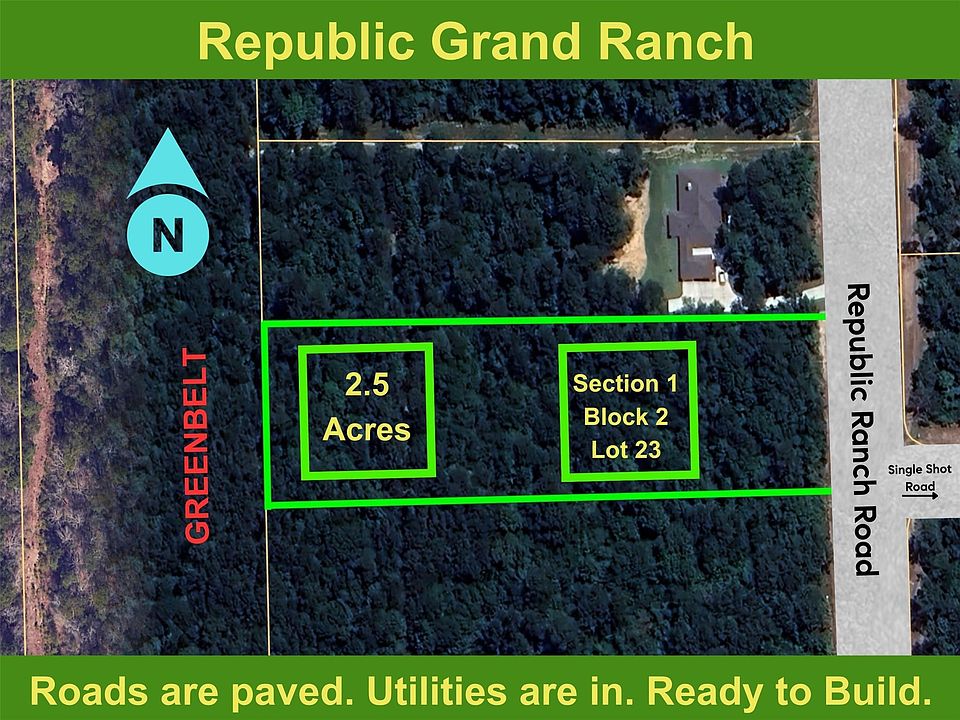 Republic Grand Ranch

N

GREENBELT

2.5 Acres

Section 1 Block 2 Lot 23

Republic Ranch Road

Single Shot Road

Roads are paved. Utilities are in. Ready to Build.